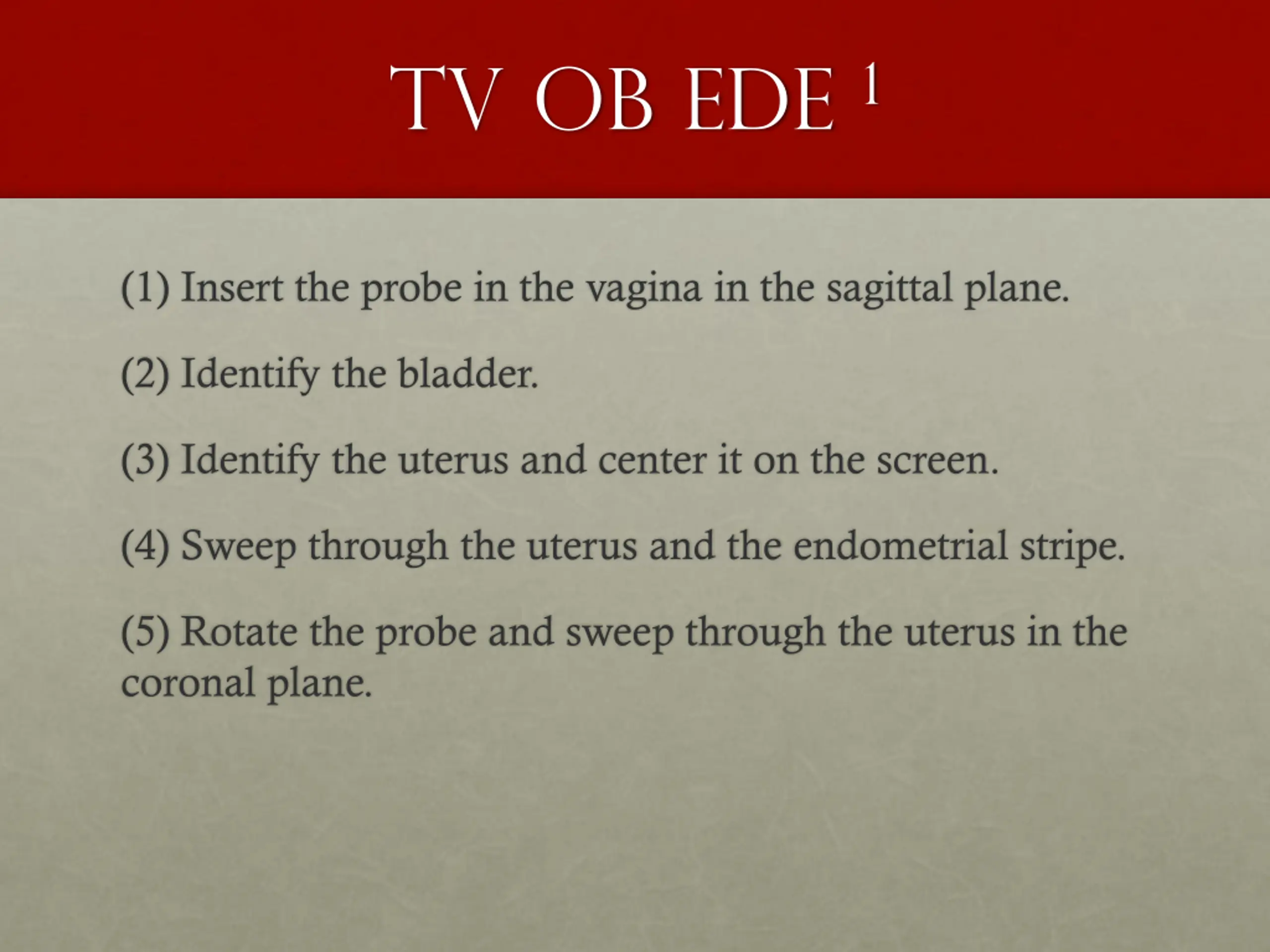 TV OB EDE $^1$

(1) Insert the probe in the vagina in the sagittal plane.

(2) Identify the bladder.

(3) Identify the uterus and center it on the screen.

(4) Sweep through the uterus and the endometrial stripe.

(5) Rotate the probe and sweep through the uterus in the coronal plane.